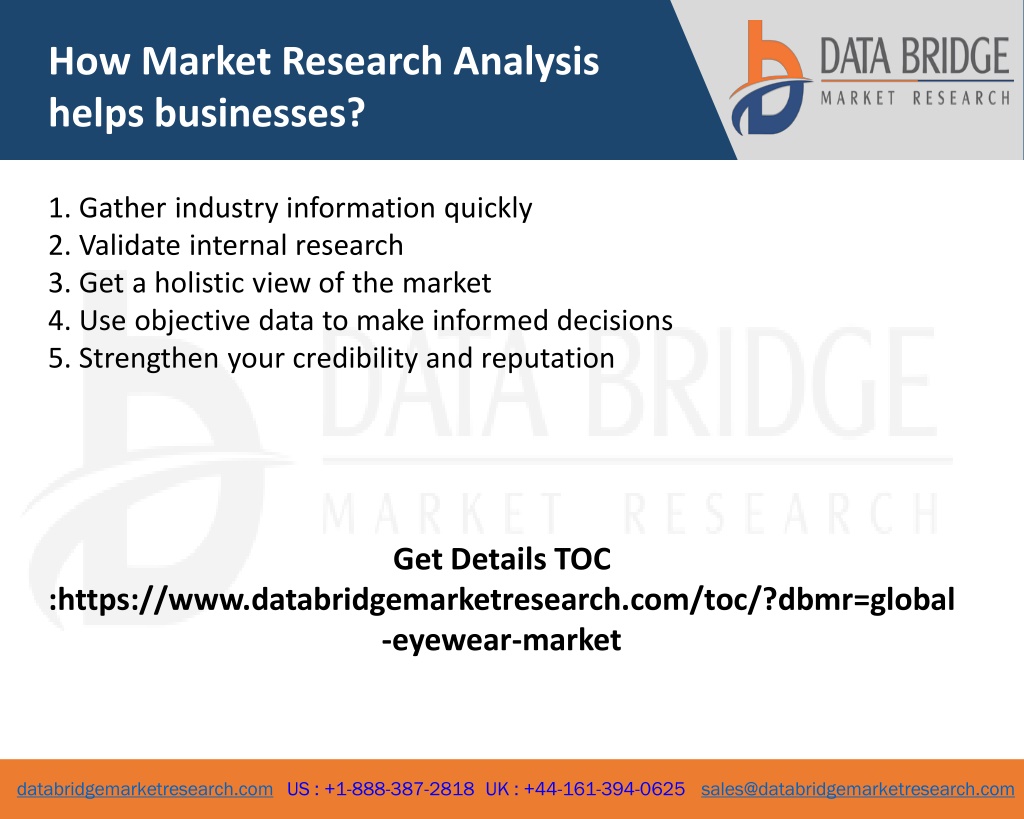 How Market Research Analysis helps businesses?

DATA BRIDGE
MARKET RESEARCH

1. Gather industry information quickly
2. Validate internal research
3. Get a holistic view of the market
4. Use objective data to make informed decisions
5. Strengthen your credibility and reputation

DATA BRIDGE
MARKET RESEARCH

Get Details TOC :https://www.databridgemarketresearch.com/toc/?dbmr=global-eyewear-market

databridgemarketresearch.com US : +1-888-387-2818 UK : +44-161-394-0625 sales@databridgemarketresearch.com